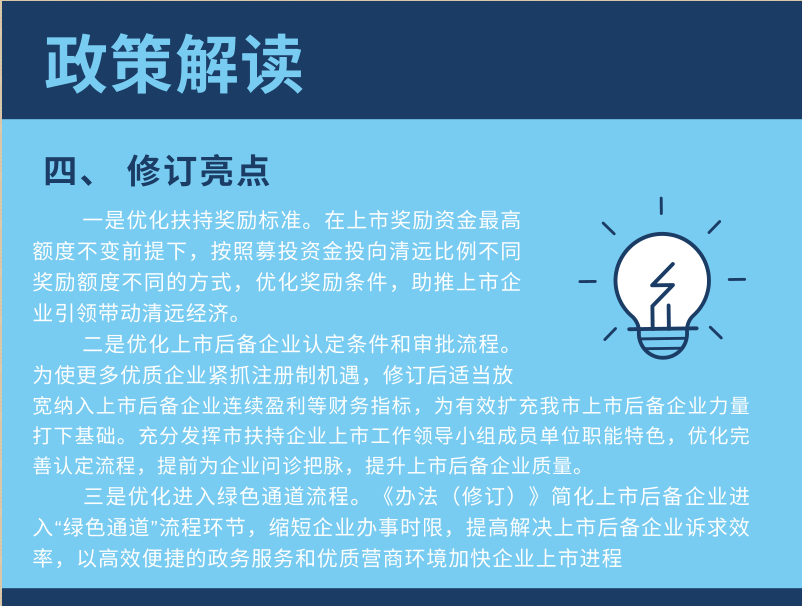 政策解读

四、 修订亮点

一是优化扶持奖励标准。在上市奖励资金最高额度不变前提下，按照募投资金投向清远比例不同奖励额度不同的方式，优化奖励条件，助推上市企业引领带动清远经济。

二是优化上市后备企业认定条件和审批流程。为使更多优质企业紧抓注册制机遇，修订后适当放宽纳入上市后备企业连续盈利等财务指标，为有效扩充我市上市后备企业力量打下基础。充分发挥市扶持企业上市工作领导小组成员单位职能特色，优化完善认定流程，提前为企业问诊把脉，提升上市后备企业质量。

三是优化进入绿色通道流程。《办法（修订）》简化上市后备企业进入“绿色通道”流程环节，缩短企业办事时限，提高解决上市后备企业诉求效率，以高效便捷的政务服务和优质营商环境加快企业上市进程